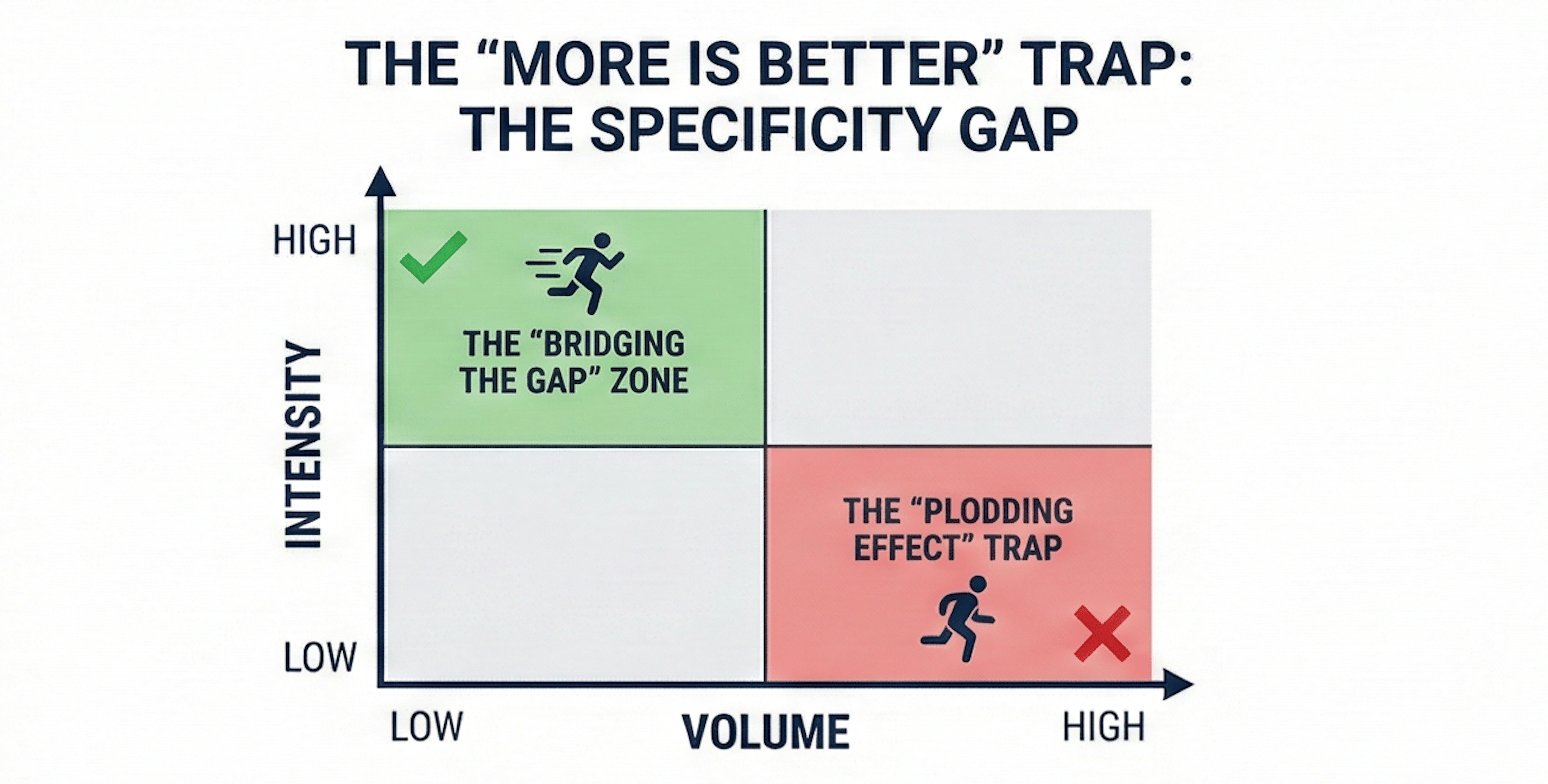 THE “MORE IS BETTER” TRAP: THE SPECIFICITY GAP

HIGH

INTENSITY

LOW

THE “BRIDGING THE GAP” ZONE

THE “PLODDING EFFECT” TRAP

LOW

VOLUME

HIGH